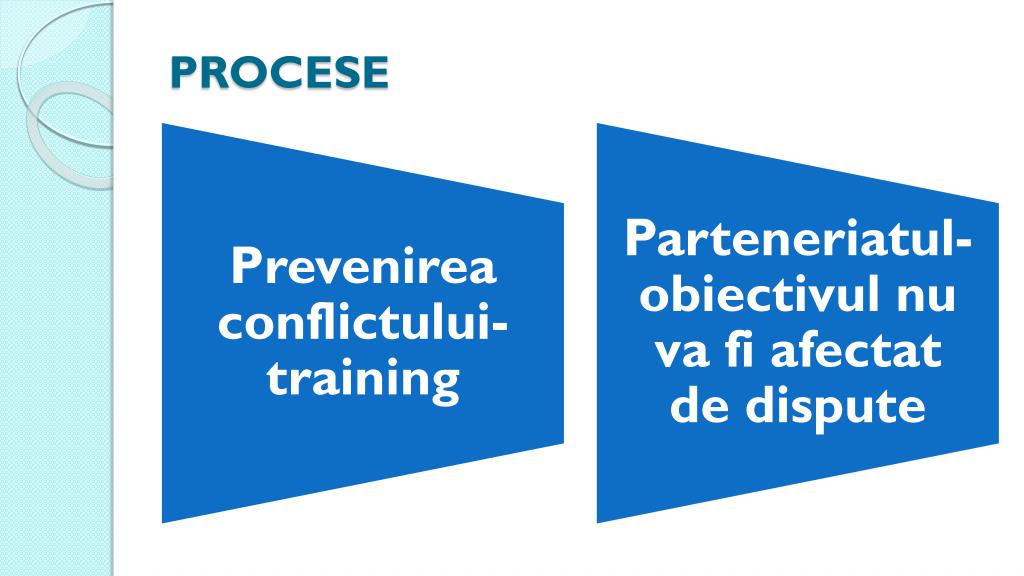 PROCESE

Prevenirea conflictului-training

Parteneriatul-obiectivul nu va fi afectat de dispute